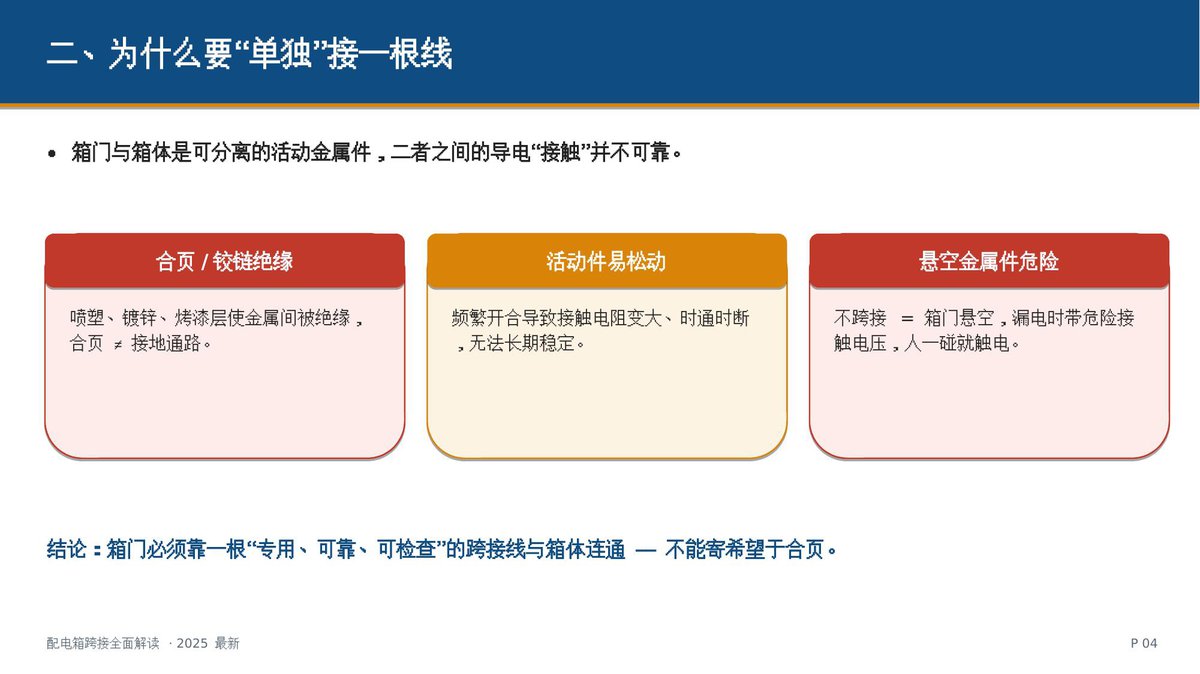 二、为什么要“单独”接一根线

• 箱门与箱体是可分离的活动金属件，二者之间的导电“接触”并不可靠。

合页 / 铰链绝缘

喷塑、镀锌、烤漆层使金属间被绝缘，合页 ≠ 接地通路。

活动件易松动

频繁开合导致接触电阻变大、时通时断，无法长期稳定。

悬空金属件危险

不跨接 = 箱门悬空，漏电时带危险接触电压，人一碰就触电。

结论：箱门必须靠一根“专用、可靠、可检查”的跨接线与箱体连通 — 不能寄希望于合页。

配电箱跨接全面解读 · 2025 最新

P 04